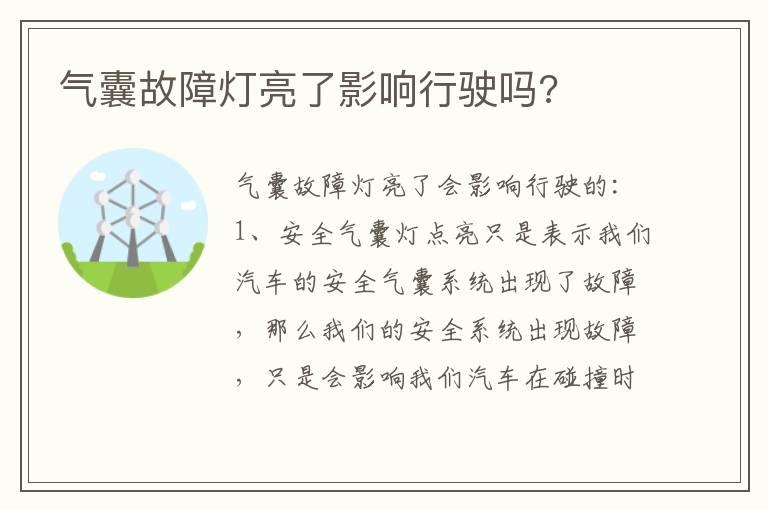 气囊故障灯亮了影响行驶吗?

气囊故障灯亮了会影响行驶的:

1、安全气囊灯点亮只是表示我们汽车的安全气囊系统出现了故障，那么我们的安全系统出现故障，只是会影响我们汽车在碰撞时